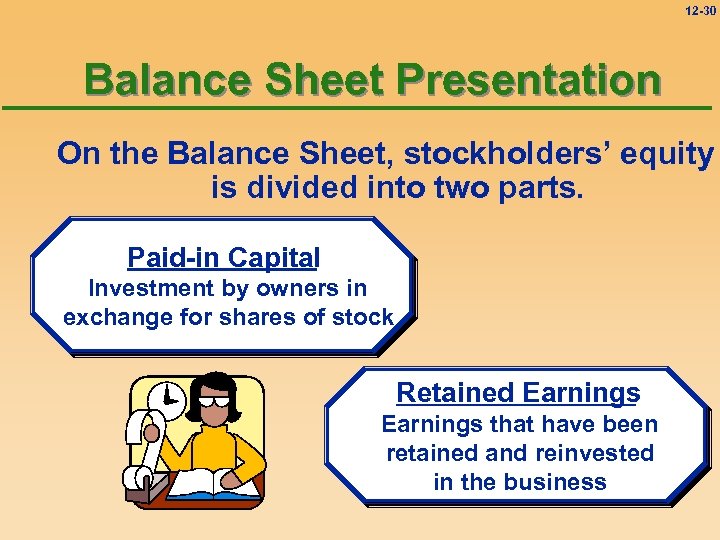 12-30

Balance Sheet Presentation

On the Balance Sheet, stockholders' equity is divided into two parts.

Paid-in Capital
Investment by owners in exchange for shares of stock

Retained Earnings
Earnings that have been retained and reinvested in the business